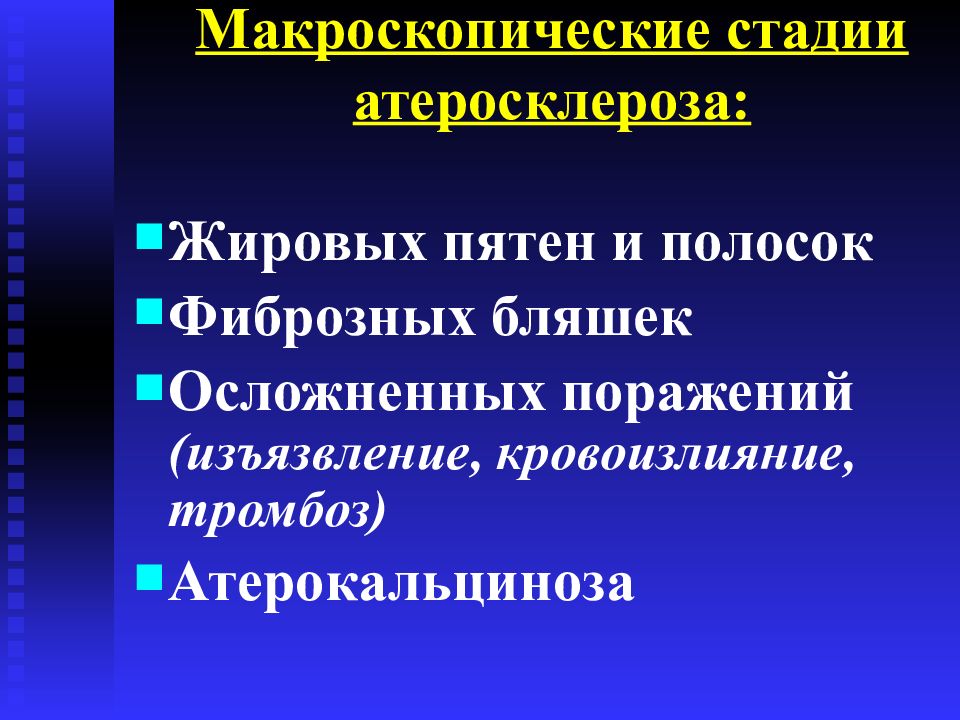 Макроскопические стадии атеросклероза:

Жировых пятен и полосок
Фиброзных бляшек
Осложненных поражений (изъязвление, кровоизлияние, тромбоз)
Атерокальциноза